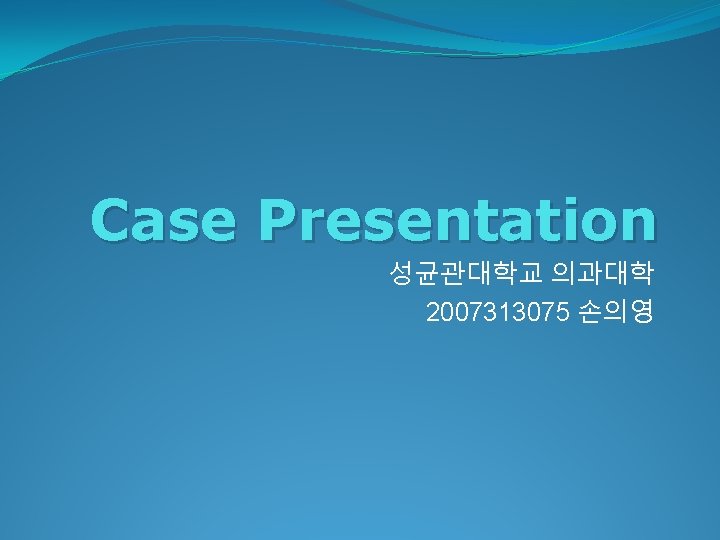 Case Presentation

성균관대학교 의과대학
2007313075 손의영